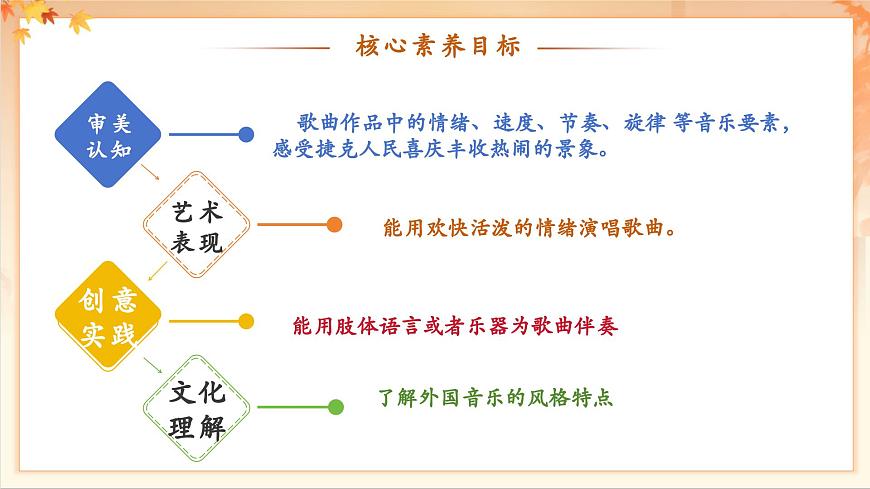 核心素养目标

审美认知

歌曲作品中的情绪、速度、节奏、旋律 等音乐要素，感受捷克人民喜庆丰收热闹的景象。

艺术表现

能用欢快活泼的情绪演唱歌曲。

创意实践

能用肢体语言或者乐器为歌曲伴奏

文化理解

了解外国音乐的风格特点